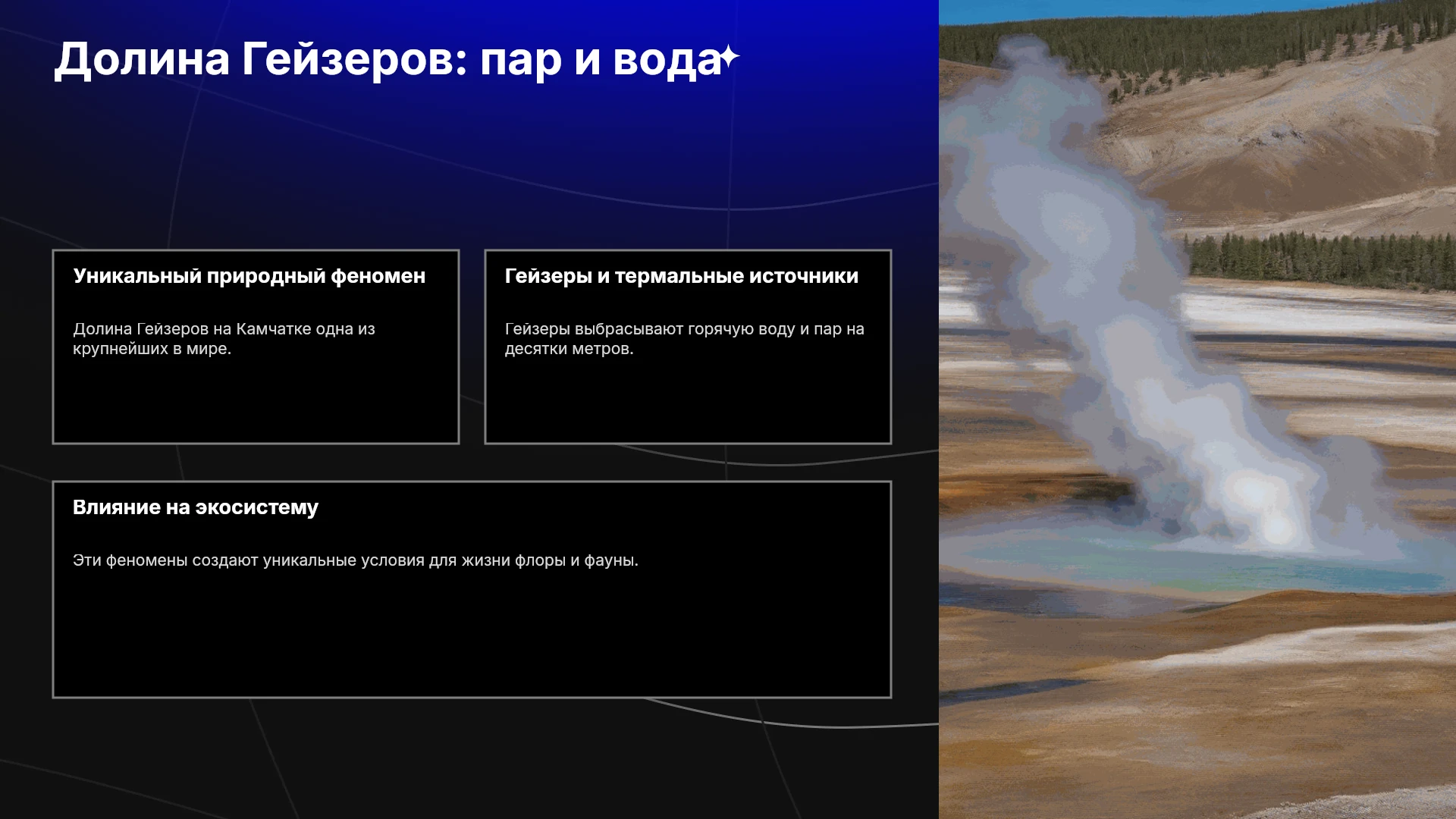 Долина Гейзеров: пар и вода

Уникальный природный феномен

Долина Гейзеров на Камчатке одна из крупнейших в мире.

Гейзеры и термальные источники

Гейзеры выбрасывают горячую воду и пар на десятки метров.

Влияние на экосистему

Эти феномены создают уникальные условия для жизни флоры и фауны.